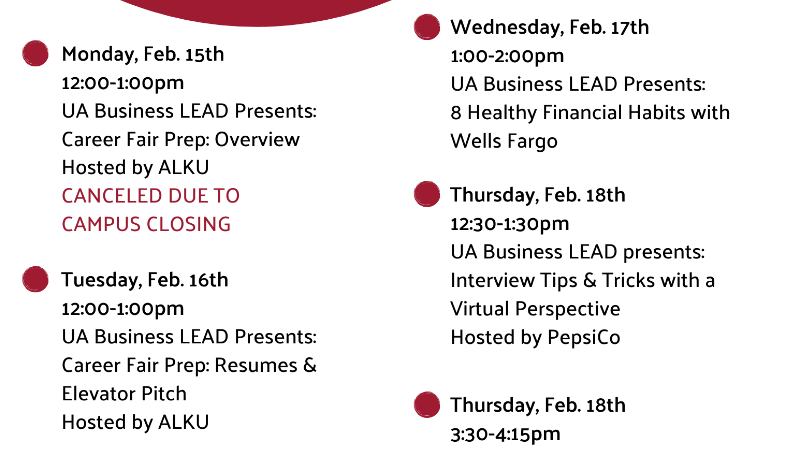 Monday, Feb. 15th
12:00-1:00pm
UA Business LEAD Presents: Career Fair Prep: Overview
Hosted by ALKU
CANCELED DUE TO CAMPUS CLOSING

Tuesday, Feb. 16th
12:00-1:00pm
UA Business LEAD Presents: Career Fair Prep: Resumes & Elevator Pitch
Hosted by ALKU

Wednesday, Feb. 17th
1:00-2:00pm
UA Business LEAD Presents: 8 Healthy Financial Habits with Wells Fargo

Thursday, Feb. 18th
12:30-1:30pm
UA Business LEAD presents: Interview Tips & Tricks with a Virtual Perspective
Hosted by PepsiCo

Thursday, Feb. 18th
3:30-4:15pm